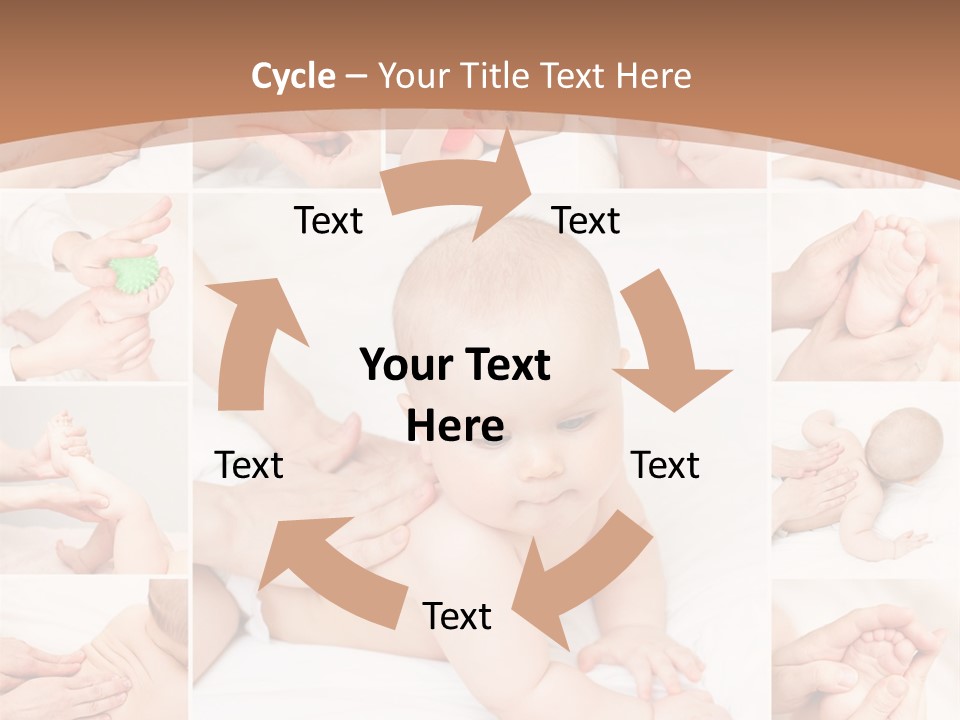 Cycle – Your Title Text Here

Text

Text

Your Text Here

Text

Text

Text